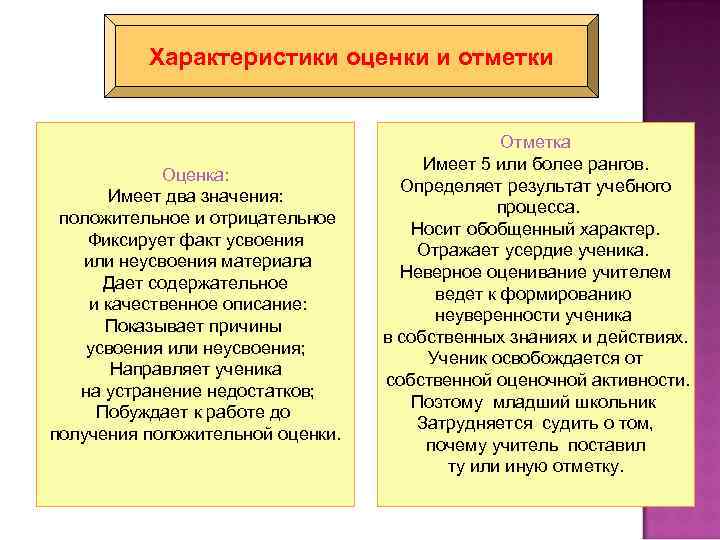 Характеристики оценки и отметки

Оценка:
Имеет два значения:
положительное и отрицательное
Фиксирует факт усвоения
или неусвоения материала
Дает содержательное
и качественное описание:
Показывает причины
усвоения или неусвоения;
Направляет ученика
на устранение недостатков;
Побуждает к работе до
получения положительной оценки.

Отметка
Имеет 5 или более рангов.
Определяет результат учебного
процесса.
Носит обобщенный характер.
Отражает усердие ученика.
Неверное оценивание учителем
ведет к формированию
неуверенности ученика
в собственных знаниях и действиях.
Ученик освобождается от
собственной оценочной активности.
Поэтому младший школьник
Затрудняется судить о том,
почему учитель поставил
ту или иную отметку.